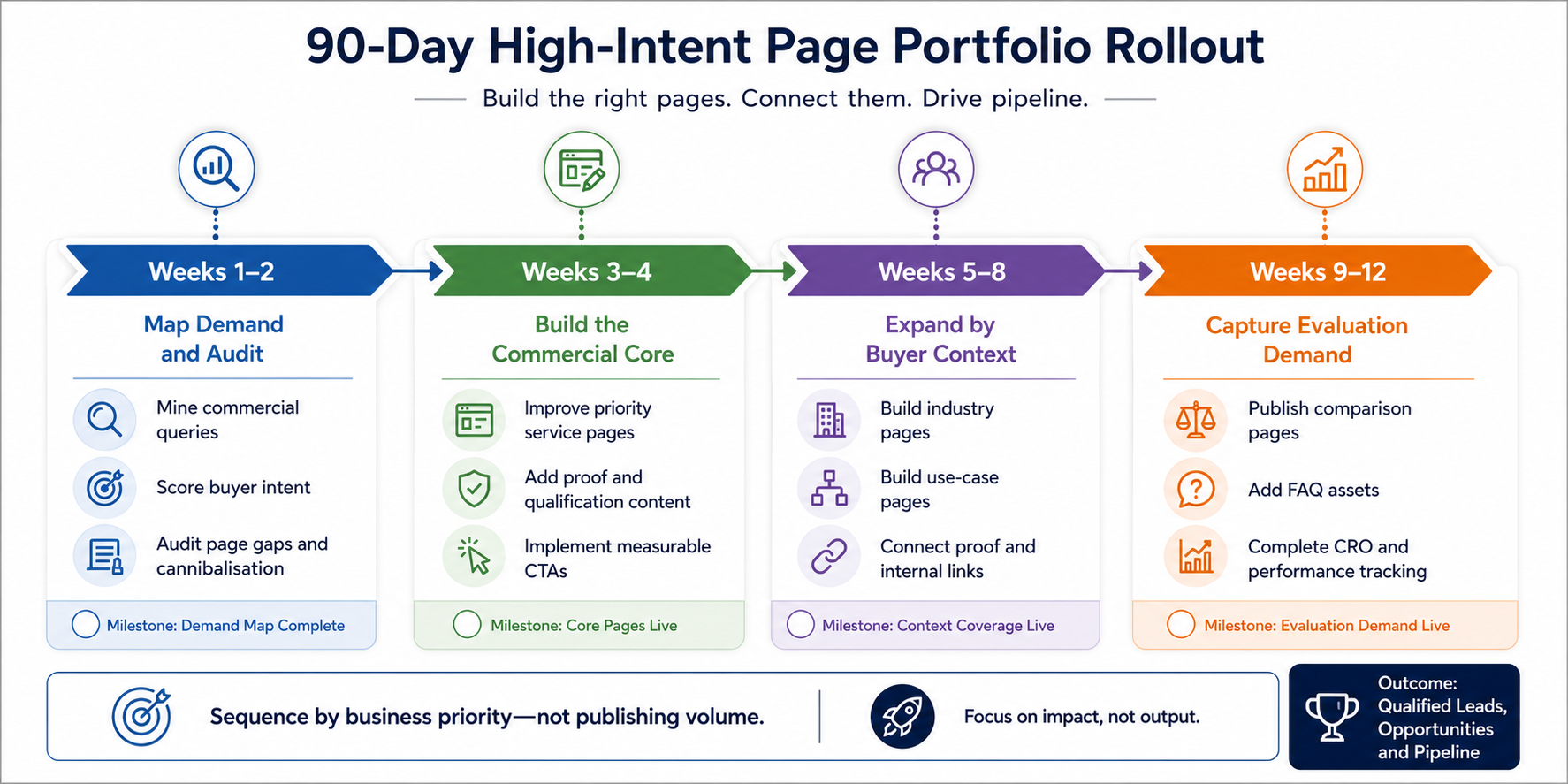 90-Day High-Intent Page Portfolio Rollout

Build the right pages. Connect them. Drive pipeline.

Weeks 1–2

Map Demand and Audit

Mine commercial queries

Score buyer intent

Audit page gaps and cannibalisation

Milestone: Demand Map Complete

Weeks 3–4

Build the Commercial Core

Improve priority service pages

Add proof and qualification content

Implement measurable CTAs

Milestone: Core Pages Live

Weeks 5–8

Expand by Buyer Context

Build industry pages

Build use-case pages

Connect proof and internal links

Milestone: Context Coverage Live

Weeks 9–12

Capture Evaluation Demand

Publish comparison pages

Add FAQ assets

Complete CRO and performance tracking

Milestone: Evaluation Demand Live

Sequence by business priority—not publishing volume.

Focus on impact, not output.

Outcome: Qualified Leads, Opportunities and Pipeline